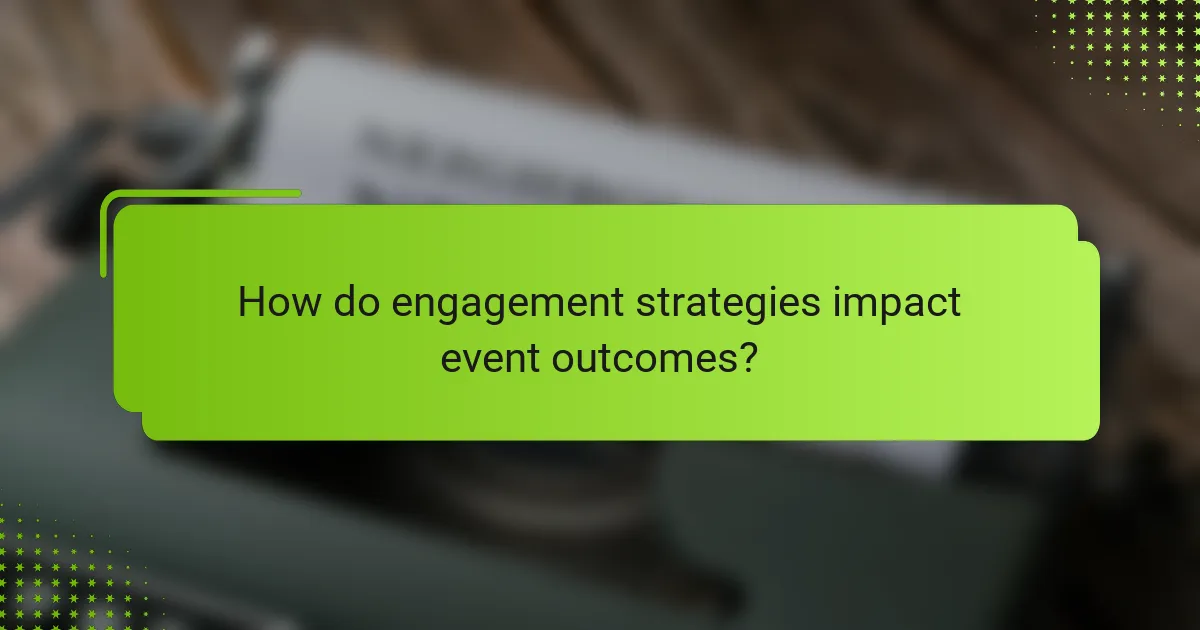 How do engagement strategies impact event outcomes?